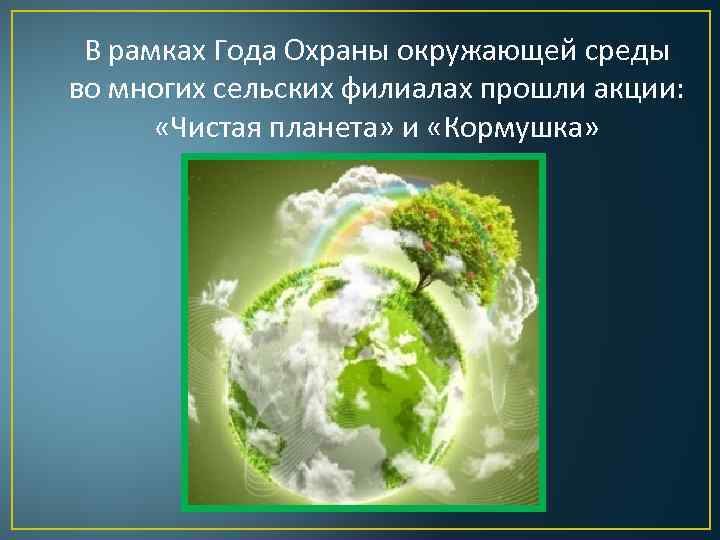 В рамках Года Охраны окружающей среды во многих сельских филиалах прошли акции: «Чистая планета» и «Кормушка»